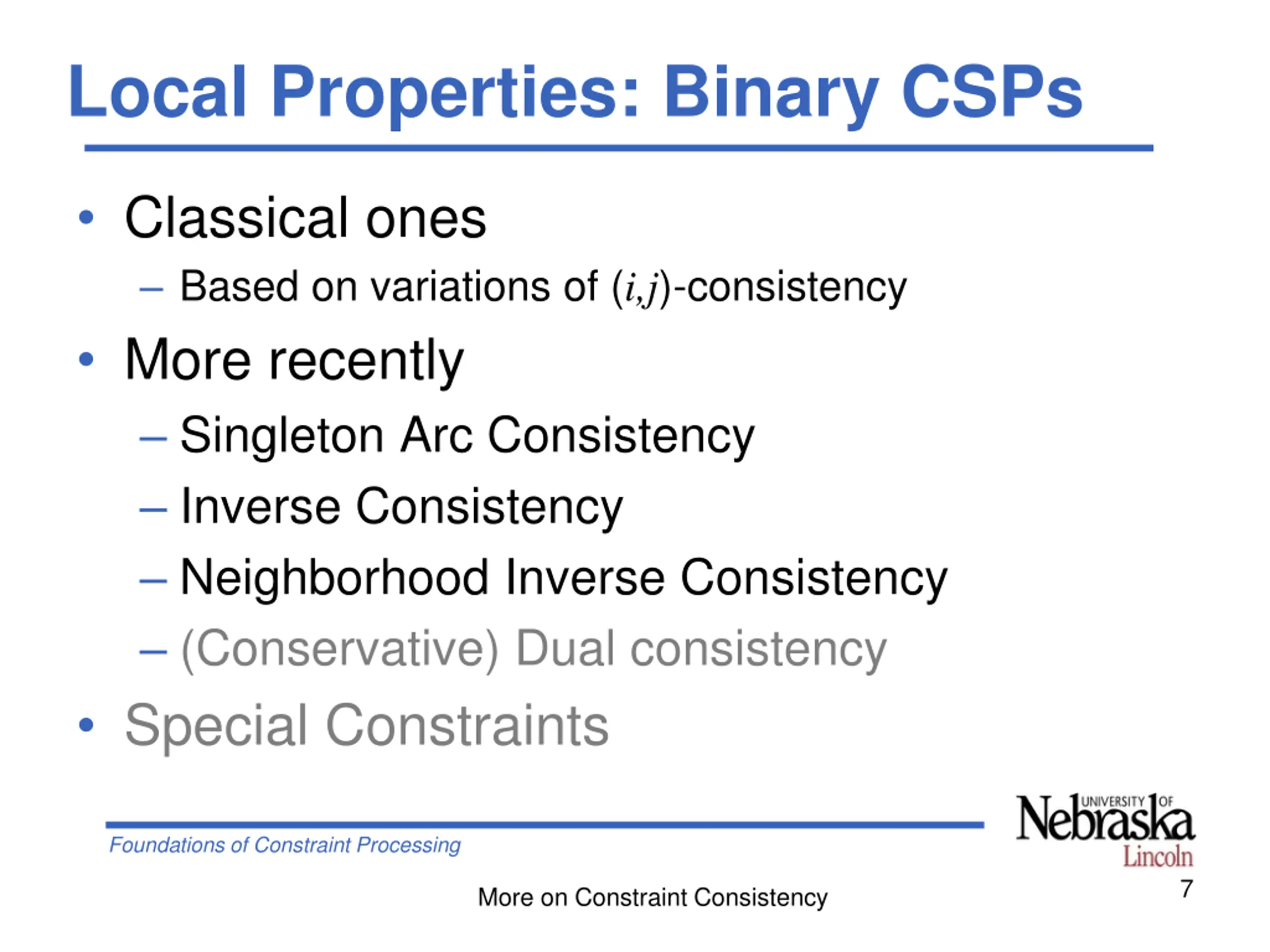 Local Properties: Binary CSPs

• Classical ones
  – Based on variations of $(i,j)$-consistency
• More recently
  – Singleton Arc Consistency
  – Inverse Consistency
  – Neighborhood Inverse Consistency
  – (Conservative) Dual consistency
• Special Constraints

Foundations of Constraint Processing

UNIVERSITY OF Nebraska Lincoln

More on Constraint Consistency

7